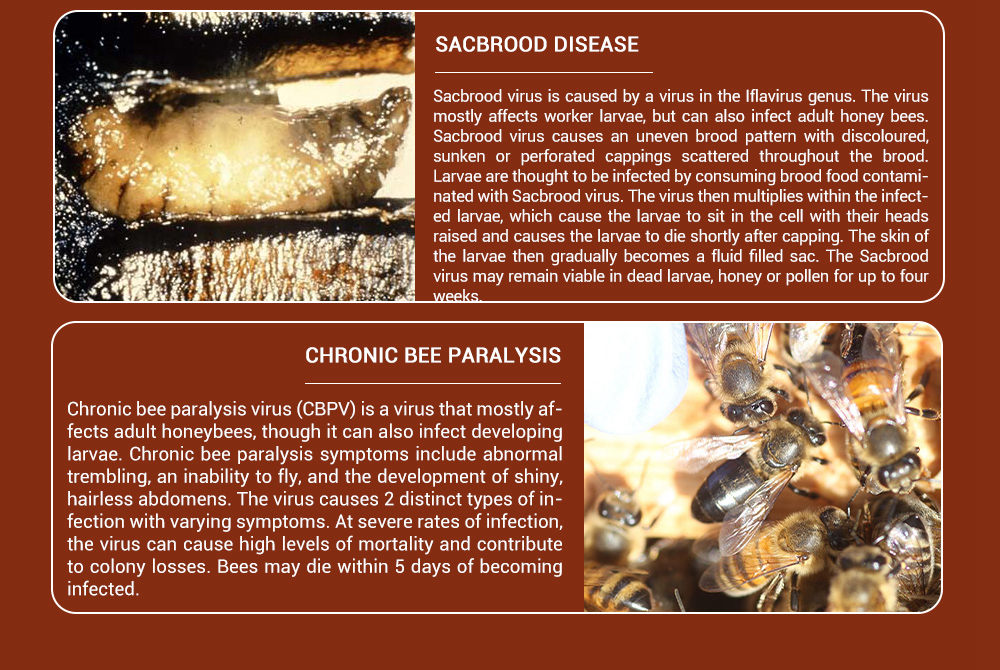 SACBROOD DISEASE

Sacbrood virus is caused by a virus in the Iflavirus genus. The virus mostly affects worker larvae, but can also infect adult honey bees. Sacbrood virus causes an uneven brood pattern with discoloured, sunken or perforated cappings scattered throughout the brood. Larvae are thought to be infected by consuming brood food contaminated with Sacbrood virus. The virus then multiplies within the infected larvae, which cause the larvae to sit in the cell with their heads raised and causes the larvae to die shortly after capping. The skin of the larvae then gradually becomes a fluid filled sac. The Sacbrood virus may remain viable in dead larvae, honey or pollen for up to four weeks.

CHRONIC BEE PARALYSIS

Chronic bee paralysis virus (CBPV) is a virus that mostly affects adult honeybees, though it can also infect developing larvae. Chronic bee paralysis symptoms include abnormal trembling, an inability to fly, and the development of shiny, hairless abdomens. The virus causes 2 distinct types of infection with varying symptoms. At severe rates of infection, the virus can cause high levels of mortality and contribute to colony losses. Bees may die within 5 days of becoming infected.